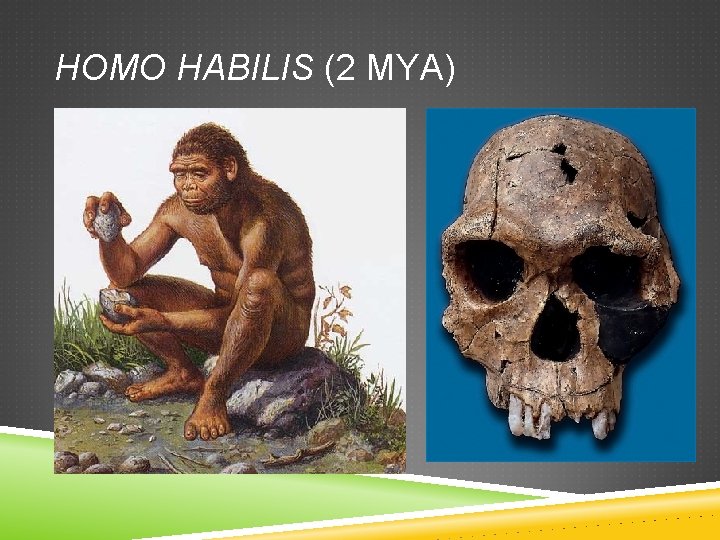 HOMO HABILIS (2 MYA)